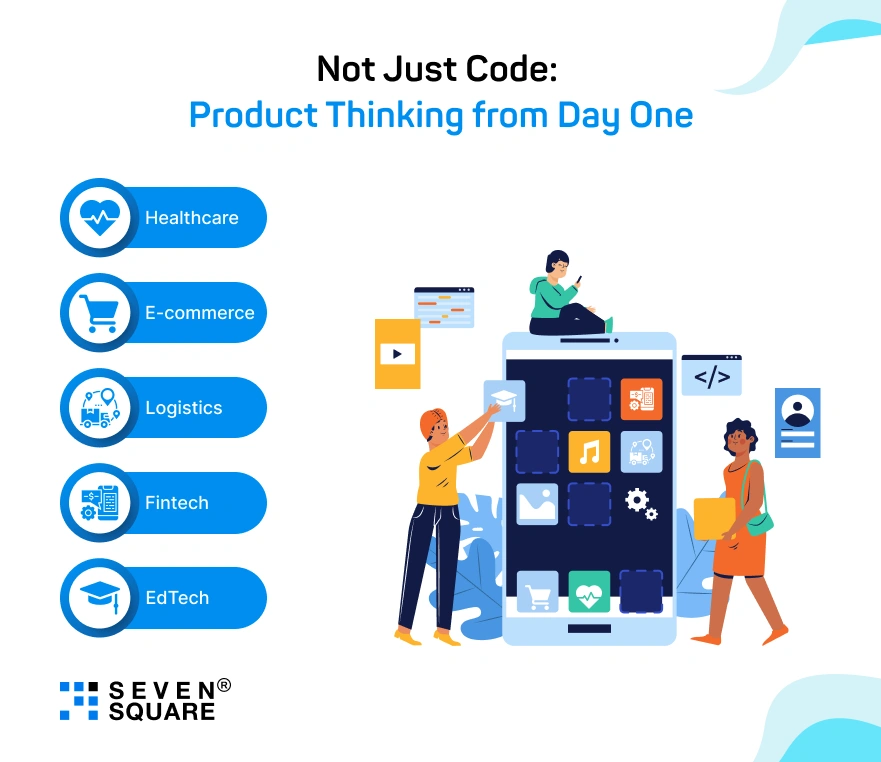 Not Just Code:
Product Thinking from Day One

Healthcare

E-commerce

Logistics

Fintech

EdTech

</>

SEVEN®
SQUARE